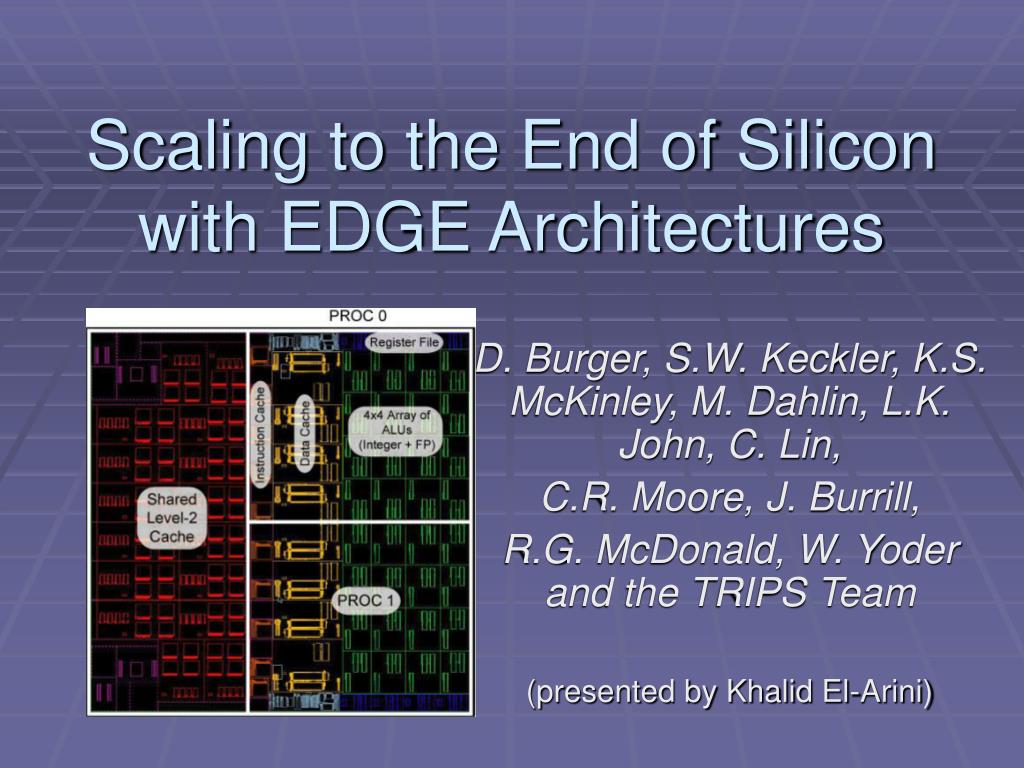 Scaling to the End of Silicon with EDGE Architectures

PROC 0

Register File

Instruction Cache

Data Cache

4x4 Array of ALUs (Integer + FP)

Shared Level-2 Cache

PROC 1

D. Burger, S.W. Keckler, K.S. McKinley, M. Dahlin, L.K. John, C. Lin,

C.R. Moore, J. Burrill,

R.G. McDonald, W. Yoder and the TRIPS Team

(presented by Khalid El-Arini)